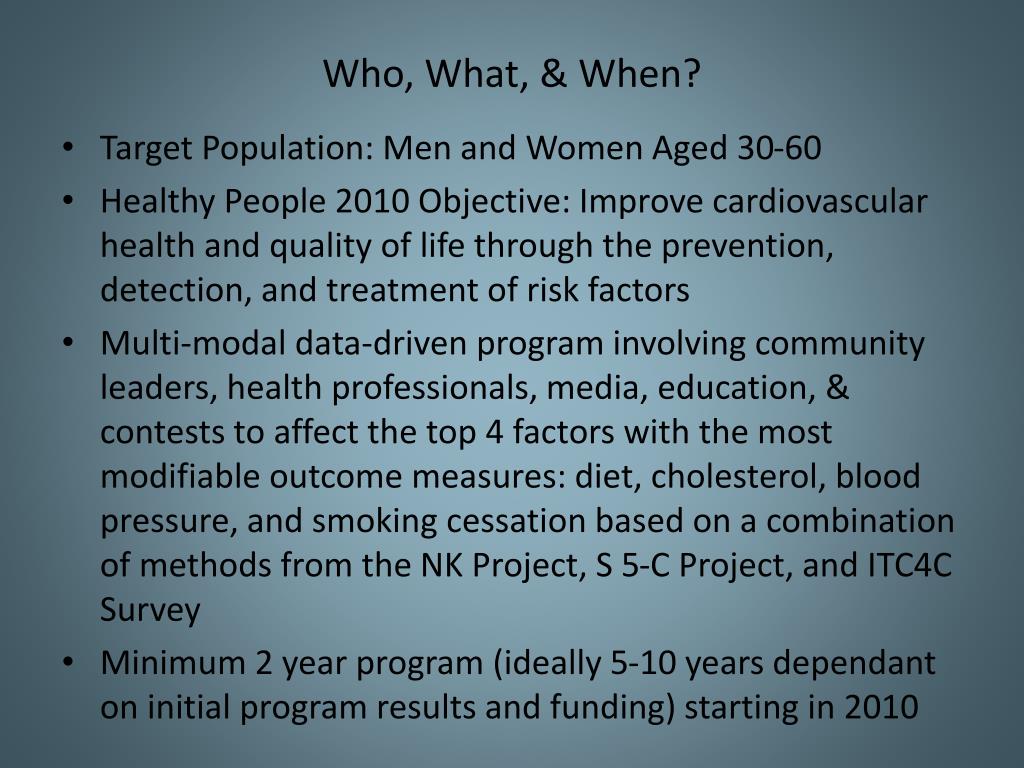 Who, What, & When?

• Target Population: Men and Women Aged 30-60
• Healthy People 2010 Objective: Improve cardiovascular health and quality of life through the prevention, detection, and treatment of risk factors
• Multi-modal data-driven program involving community leaders, health professionals, media, education, & contests to affect the top 4 factors with the most modifiable outcome measures: diet, cholesterol, blood pressure, and smoking cessation based on a combination of methods from the NK Project, S 5-C Project, and ITC4C Survey
• Minimum 2 year program (ideally 5-10 years dependant on initial program results and funding) starting in 2010